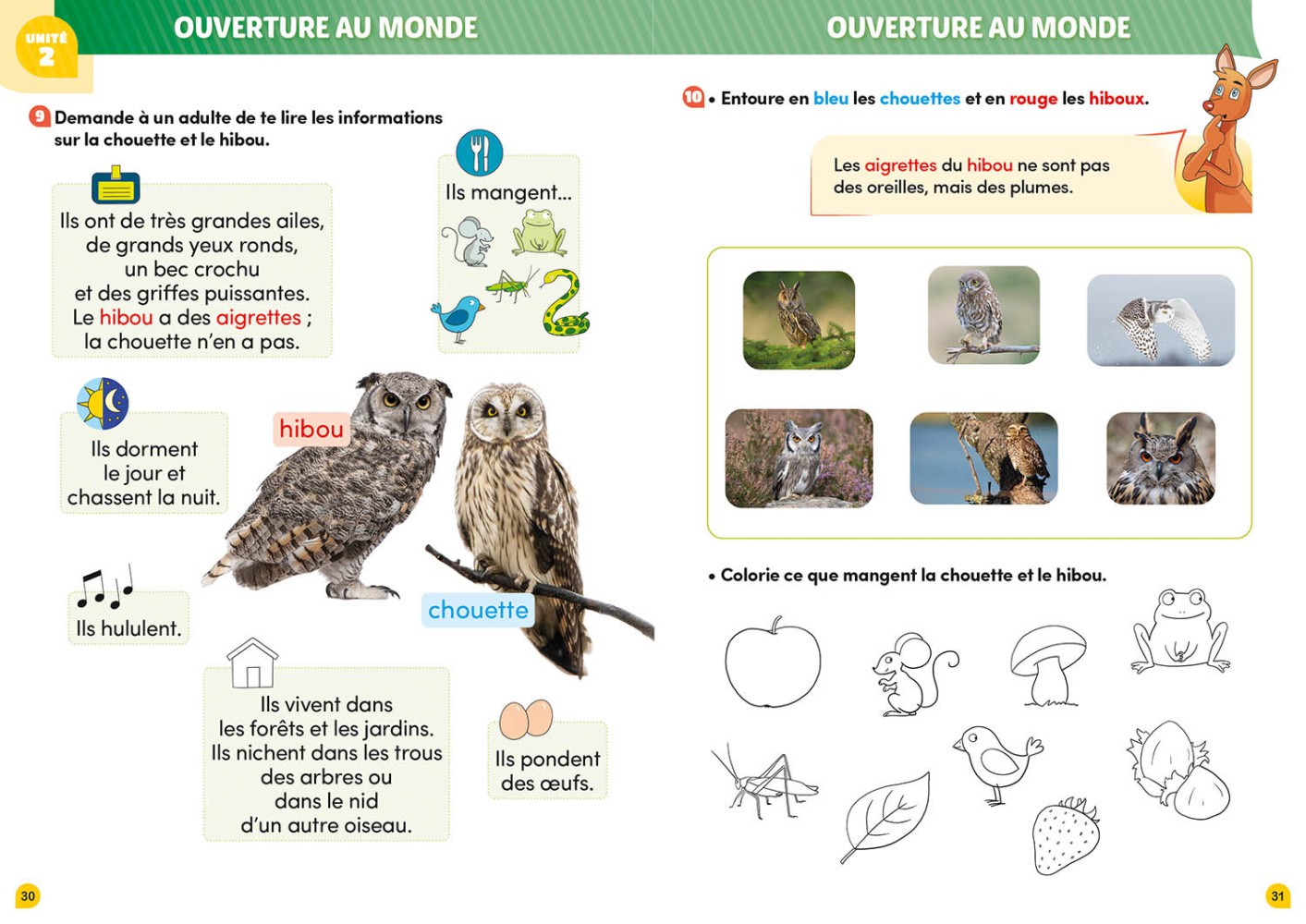 UNITÉ 2

OUVERTURE AU MONDE

9 Demande à un adulte de te lire les informations sur la chouette et le hibou.

Ils ont de très grandes ailes, de grands yeux ronds, un bec crochu et des griffes puissantes. Le hibou a des aigrettes ; la chouette n'en a pas.

Ils mangent...

Ils dorment le jour et chassent la nuit.

hibou

chouette

Ils hululent.

Ils vivent dans les forêts et les jardins. Ils nichent dans les trous des arbres ou dans le nid d'un autre oiseau.

Ils pondent des œufs.

30

OUVERTURE AU MONDE

10 • Entoure en bleu les chouettes et en rouge les hiboux.

Les aigrettes du hibou ne sont pas des oreilles, mais des plumes.

• Colorie ce que mangent la chouette et le hibou.

31